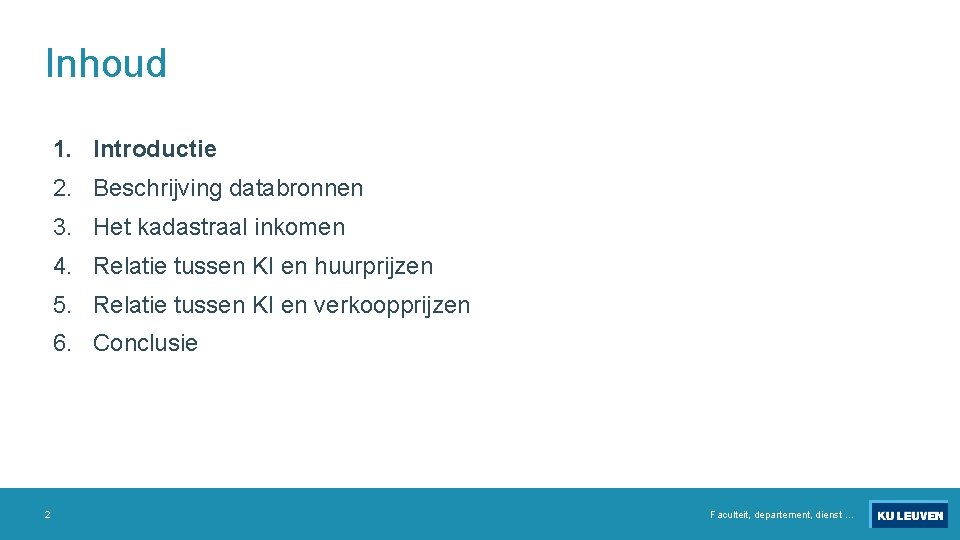 Inhoud

1. Introductie
2. Beschrijving databronnen
3. Het kadastraal inkomen
4. Relatie tussen KI en huurprijzen
5. Relatie tussen KI en verkoopprijzen
6. Conclusie

2

Faculteit, departement, dienst …

KU LEUVEN